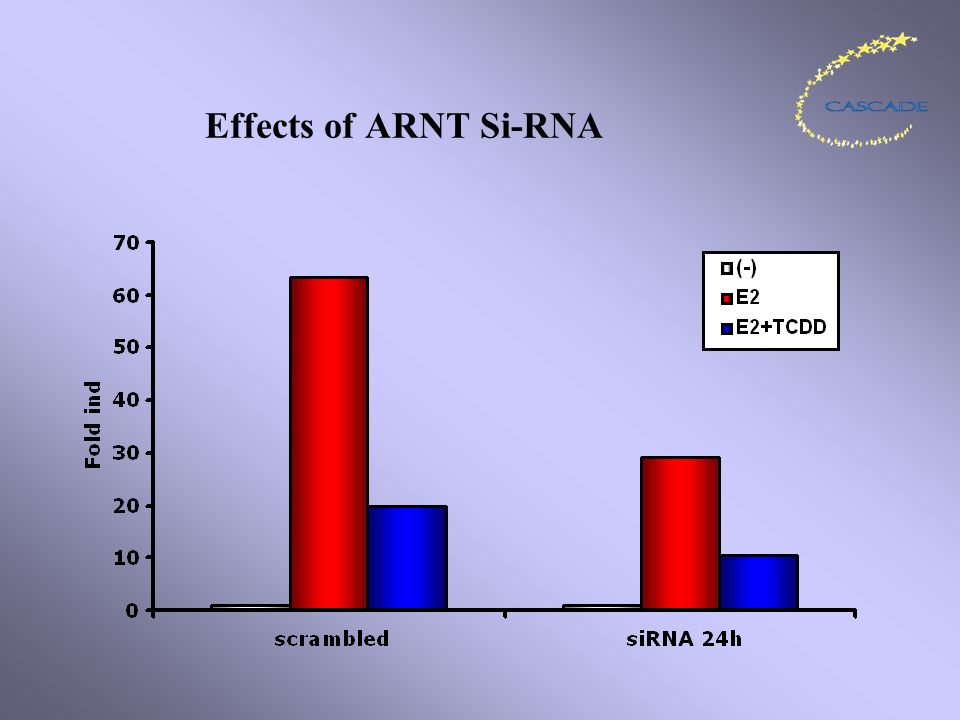 CASCADE

Effects of ARNT Si-RNA

70
60
50
40
30
20
10
0

Fold ind

(-)
E2
E2+TCDD

scrambled
siRNA 24h